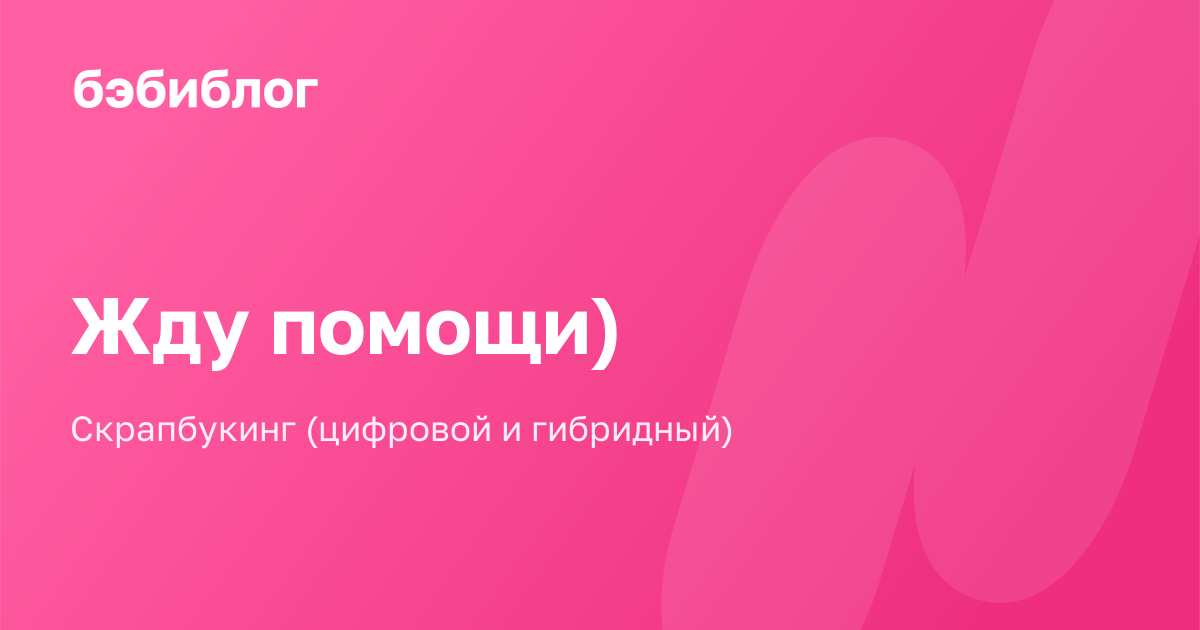 бэбиблог

Жду помощи)

Скрапбукинг (цифровой и гибридный)